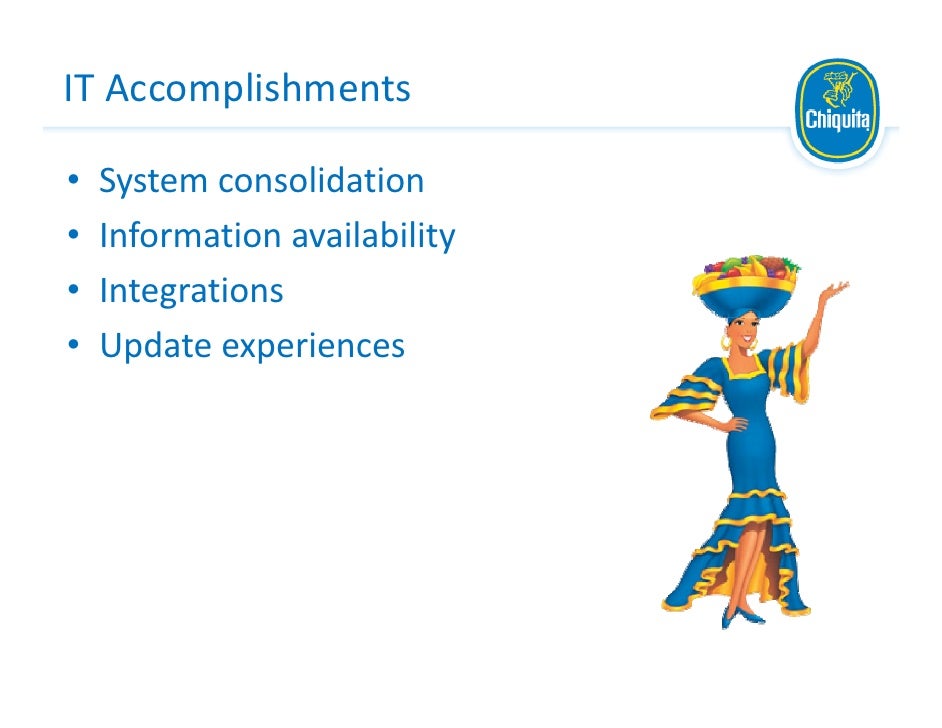 IT Accomplishments

Chiquita

• System consolidation
• Information availability
• Integrations
• Update experiences